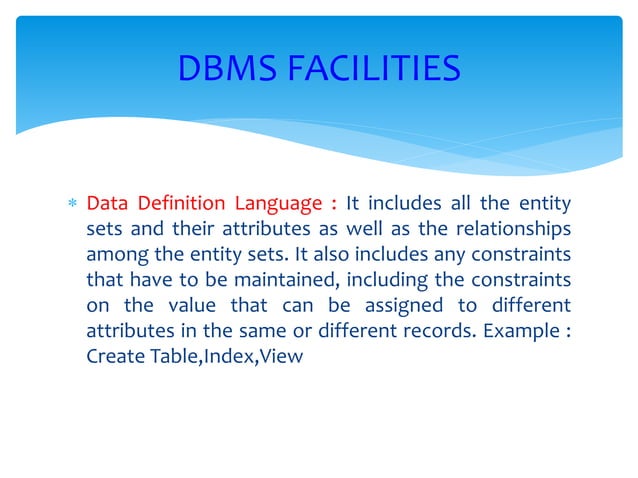 DBMS FACILITIES

* Data Definition Language : It includes all the entity sets and their attributes as well as the relationships among the entity sets. It also includes any constraints that have to be maintained, including the constraints on the value that can be assigned to different attributes in the same or different records. Example : Create Table,Index,View